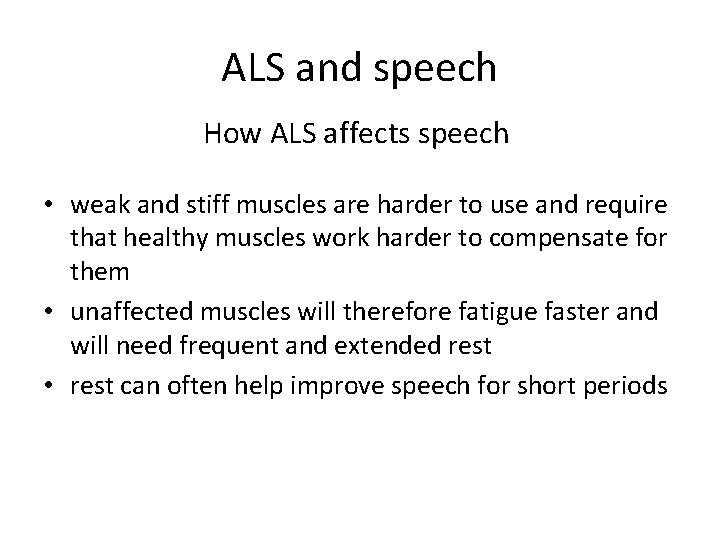 ALS and speech

How ALS affects speech

• weak and stiff muscles are harder to use and require that healthy muscles work harder to compensate for them
• unaffected muscles will therefore fatigue faster and will need frequent and extended rest
• rest can often help improve speech for short periods